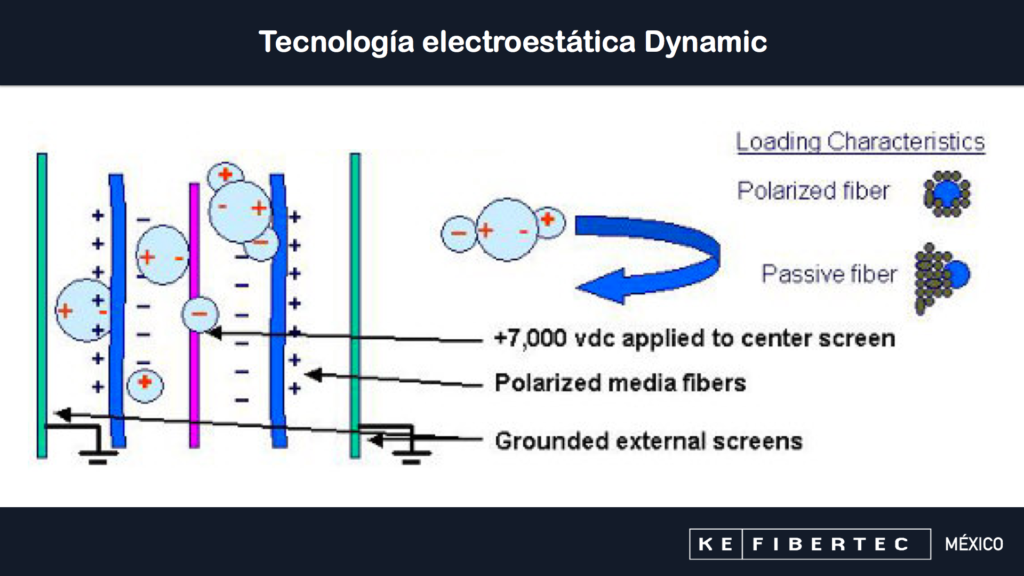 Tecnología electroestática Dynamic

Loading Characteristics

Polarized fiber

Passive fiber

+7,000 vdc applied to center screen

Polarized media fibers

Grounded external screens

KE FIBERTEC MÉXICO